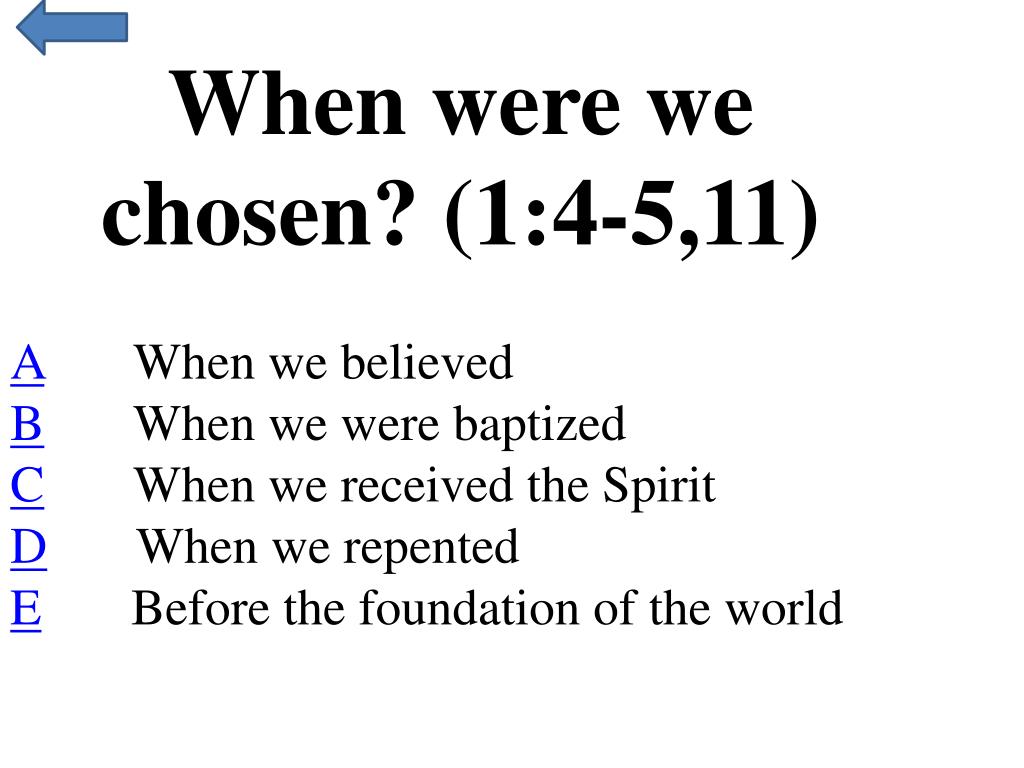 When were we chosen? (1:4-5,11)

A When we believed
B When we were baptized
C When we received the Spirit
D When we repented
E Before the foundation of the world